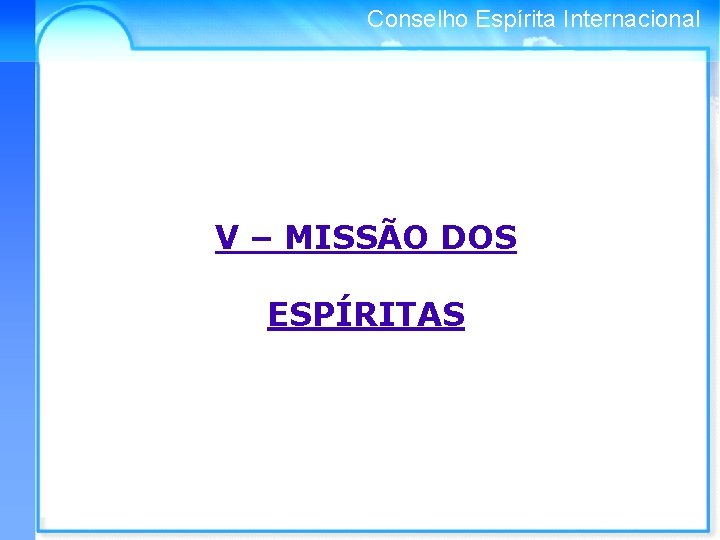 Conselho Espírita Internacional

V – MISSÃO DOS

ESPÍRITAS